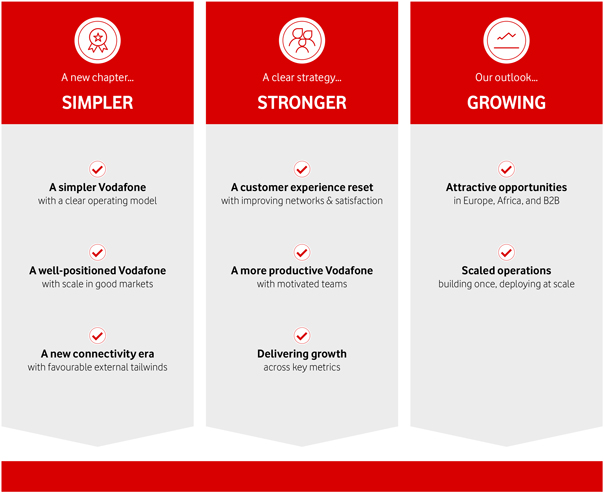 A new chapter...

SIMPLER

A simpler Vodafone
with a clear operating model

A well-positioned Vodafone
with scale in good markets

A new connectivity era
with favourable external tailwinds

A clear strategy...

STRONGER

A customer experience reset
with improving networks & satisfaction

A more productive Vodafone
with motivated teams

Delivering growth
across key metrics

Our outlook...

GROWING

Attractive opportunities
in Europe, Africa, and B2B

Scaled operations
building once, deploying at scale